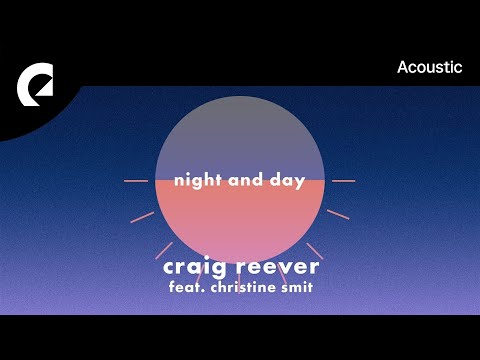 Acoustic

night and day

craig reever
feat. christine smit